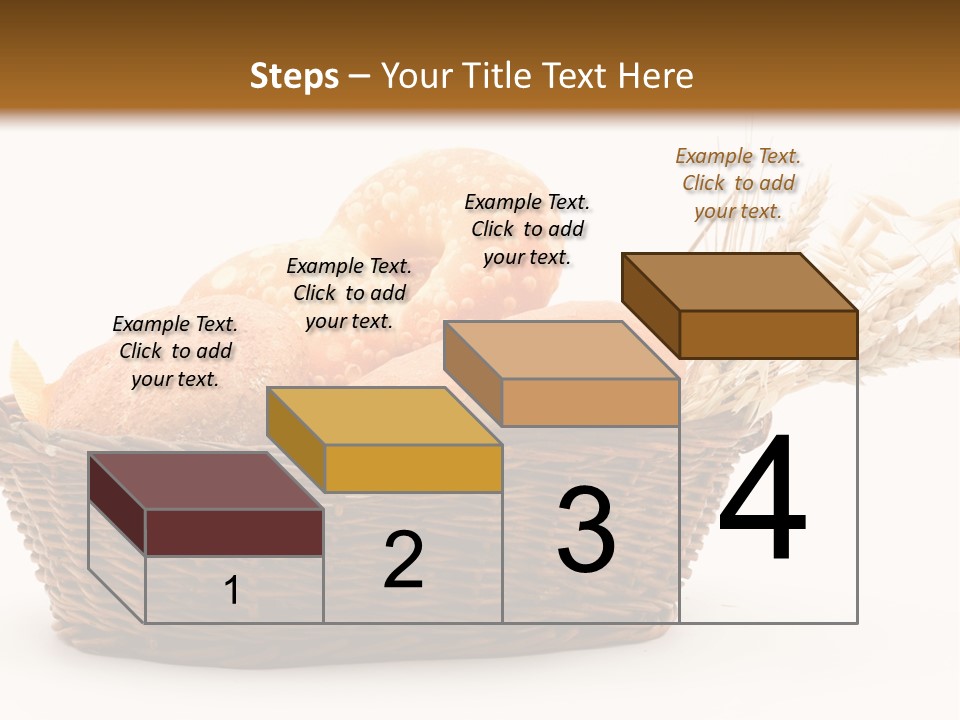 Steps – Your Title Text Here

Example Text. Click to add your text.

Example Text. Click to add your text.

Example Text. Click to add your text.

Example Text. Click to add your text.

1

2

3

4